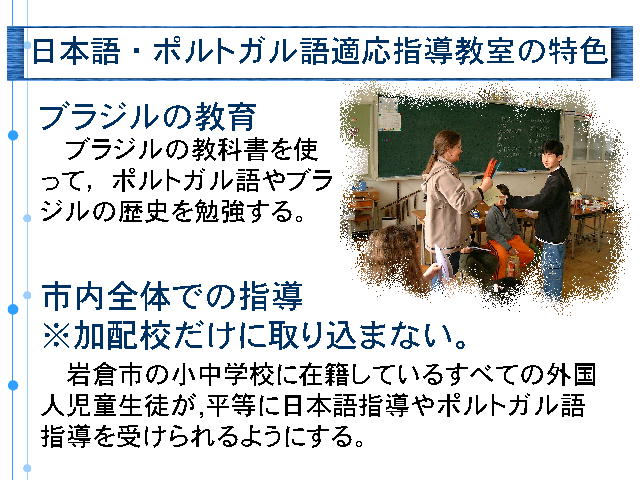 日本語・ポルトガル語適応指導教室の特色

ブラジルの教育

ブラジルの教科書を使って，ポルトガル語やブラジルの歴史を勉強する。

市内全体での指導
※加配校だけに取り込まない。

岩倉市の小中学校に在籍しているすべての外国人児童生徒が,平等に日本語指導やポルトガル語指導を受けられるようにする。